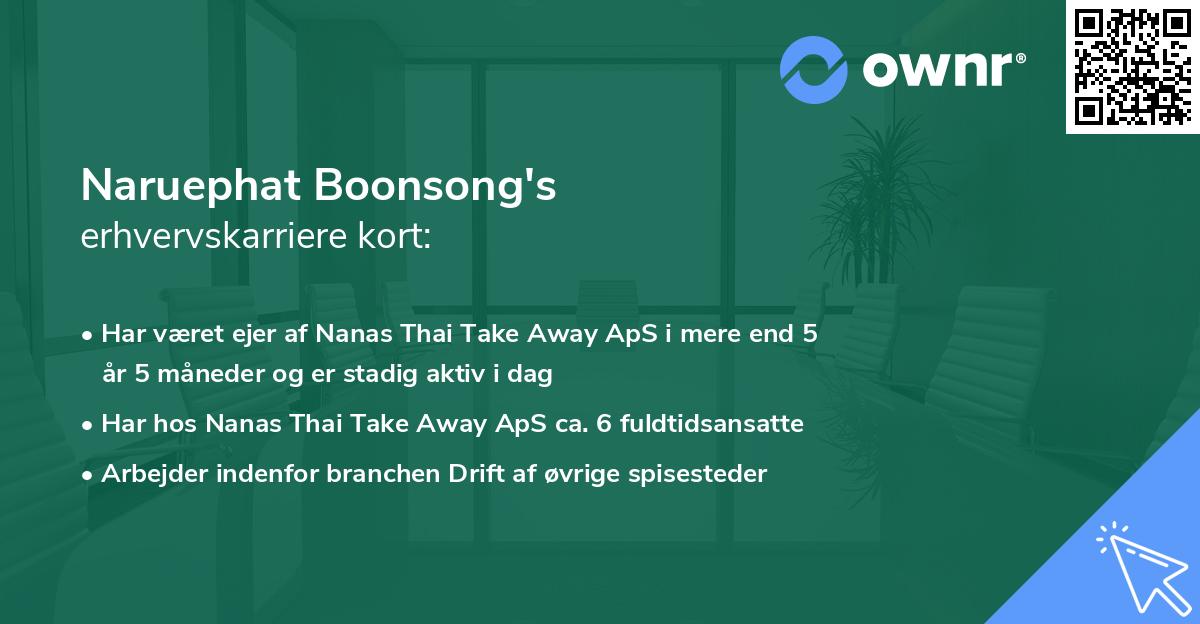 ownr®

Naruephat Boonsong's
erhvervskarriere kort:

• Har været ejer af Nanas Thai Take Away ApS i mere end 5 år 5 måneder og er stadig aktiv i dag
• Har hos Nanas Thai Take Away ApS ca. 6 fuldtidsansatte
• Arbejder indenfor branchen Drift af øvrige spisesteder